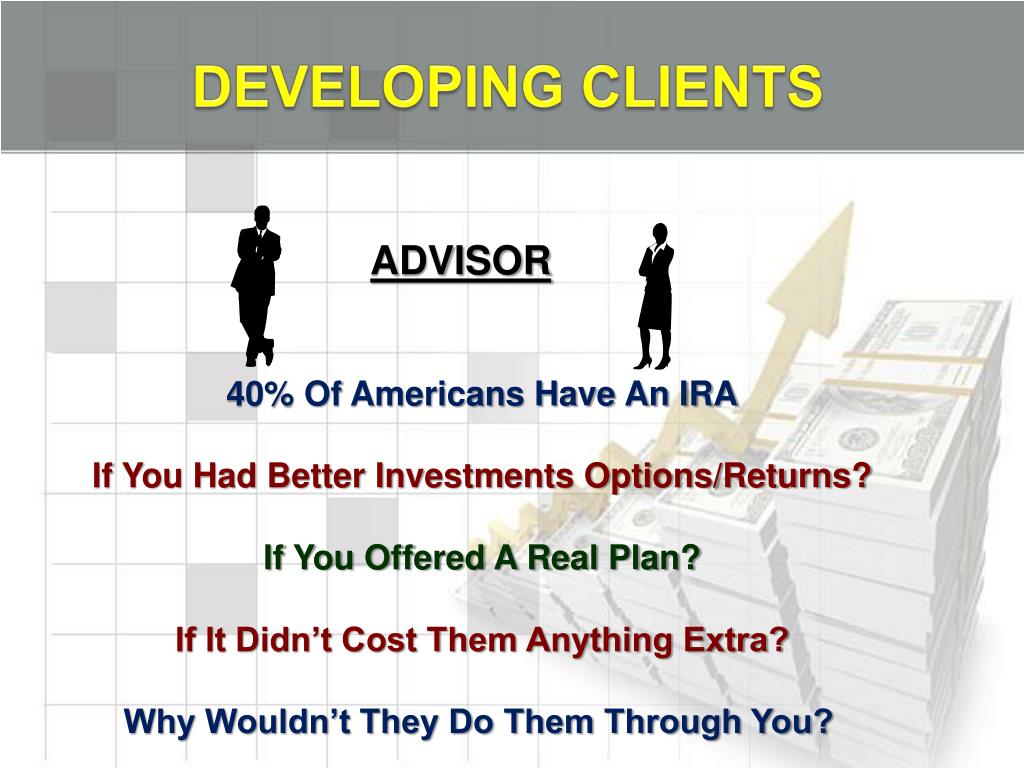 DEVELOPING CLIENTS

ADVISOR

40% Of Americans Have An IRA

If You Had Better Investments Options/Returns?

If You Offered A Real Plan?

If It Didn’t Cost Them Anything Extra?

Why Wouldn’t They Do Them Through You?